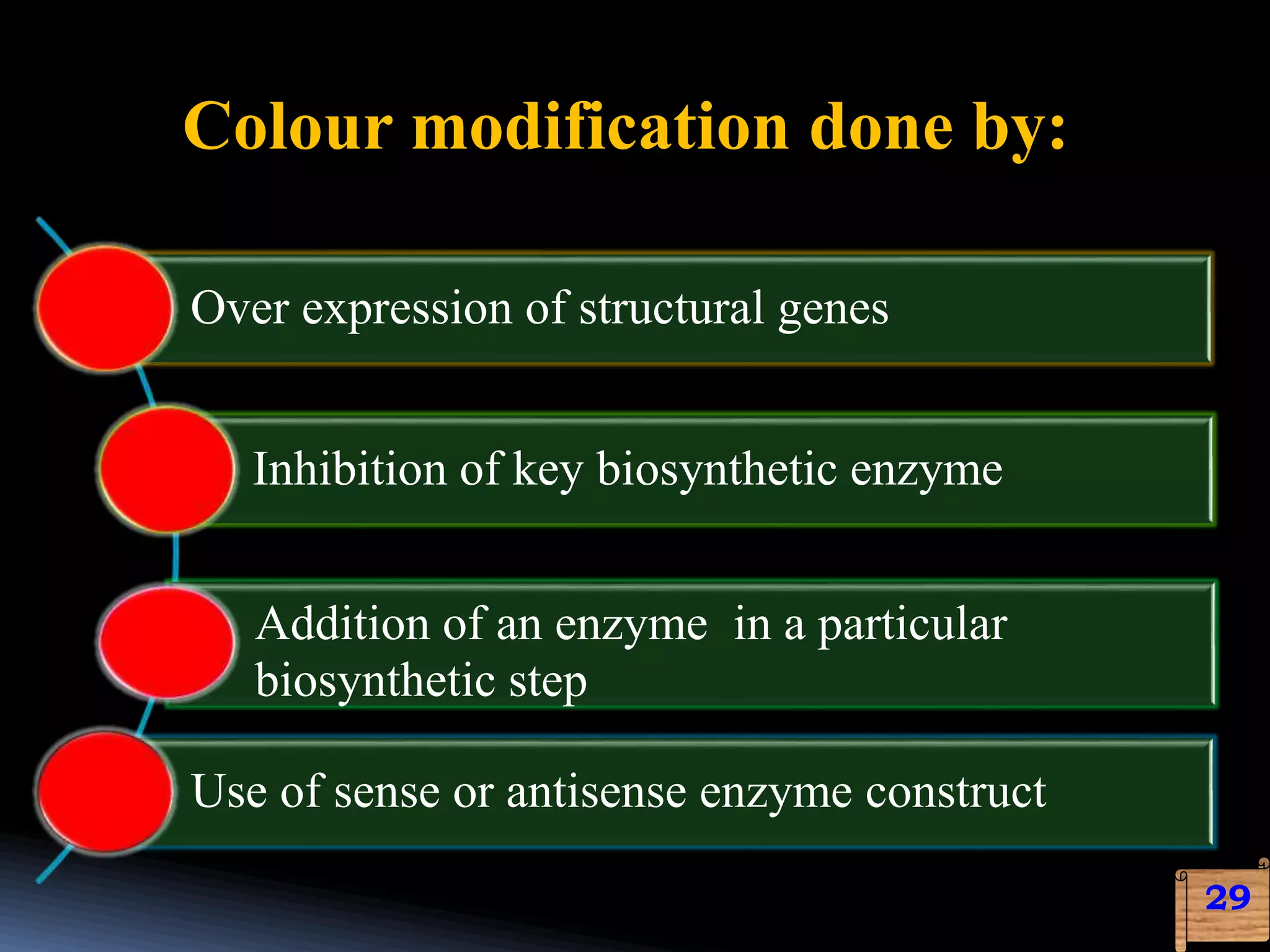 Colour modification done by:

Over expression of structural genes

Inhibition of key biosynthetic enzyme

Addition of an enzyme in a particular biosynthetic step

Use of sense or antisense enzyme construct

29